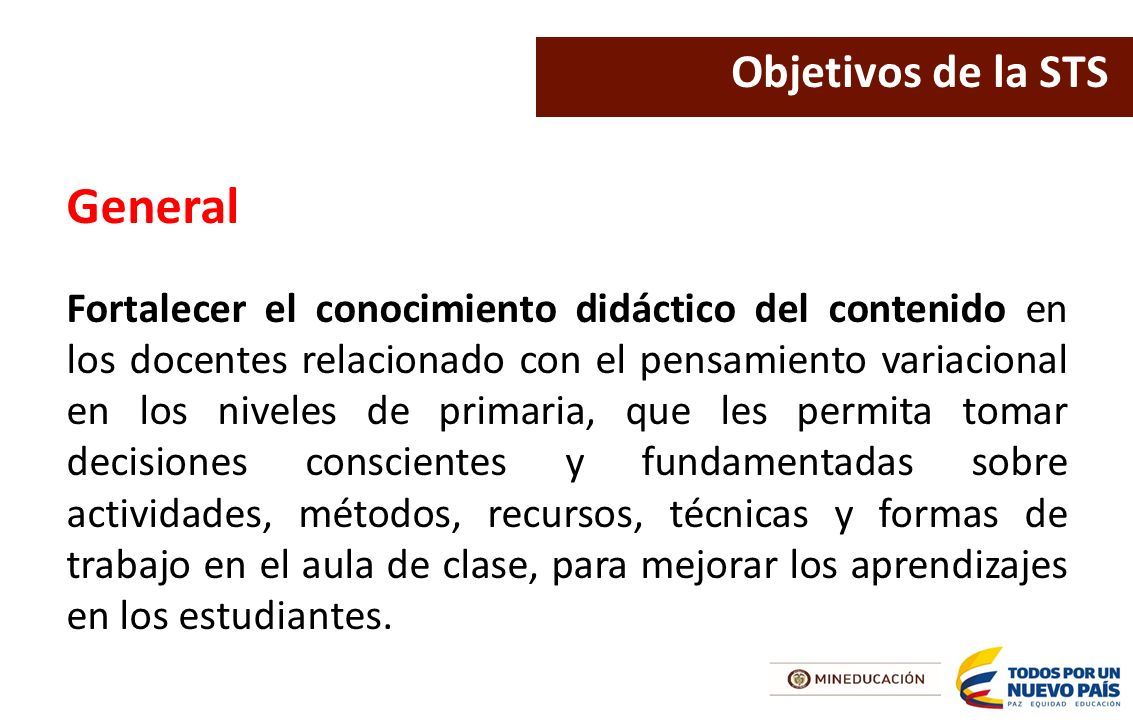 Objetivos de la STS

General

Fortalecer el conocimiento didáctico del contenido en los docentes relacionado con el pensamiento variacional en los niveles de primaria, que les permita tomar decisiones conscientes y fundamentadas sobre actividades, métodos, recursos, técnicas y formas de trabajo en el aula de clase, para mejorar los aprendizajes en los estudiantes.

MINEDUCACIÓN

TODOS POR UN NUEVO PAÍS
PAZ EQUIDAD EDUCACIÓN